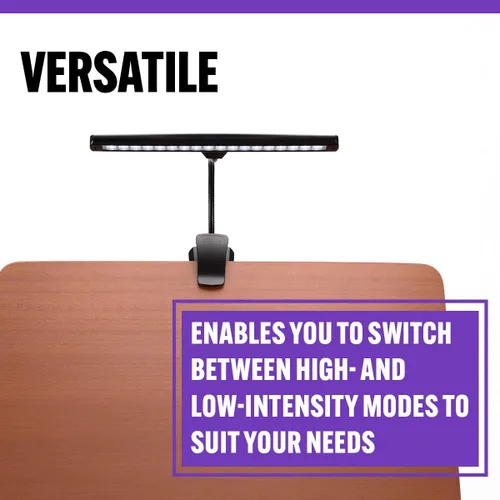 VERSATILE

ENABLES YOU TO SWITCH BETWEEN HIGH- AND LOW-INTENSITY MODES TO SUIT YOUR NEEDS